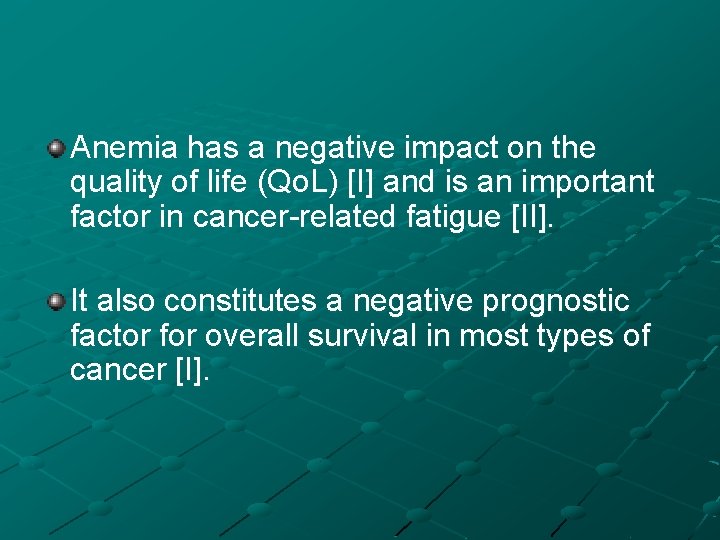 Anemia has a negative impact on the quality of life (QoL) [I] and is an important factor in cancer-related fatigue [II].

It also constitutes a negative prognostic factor for overall survival in most types of cancer [I].